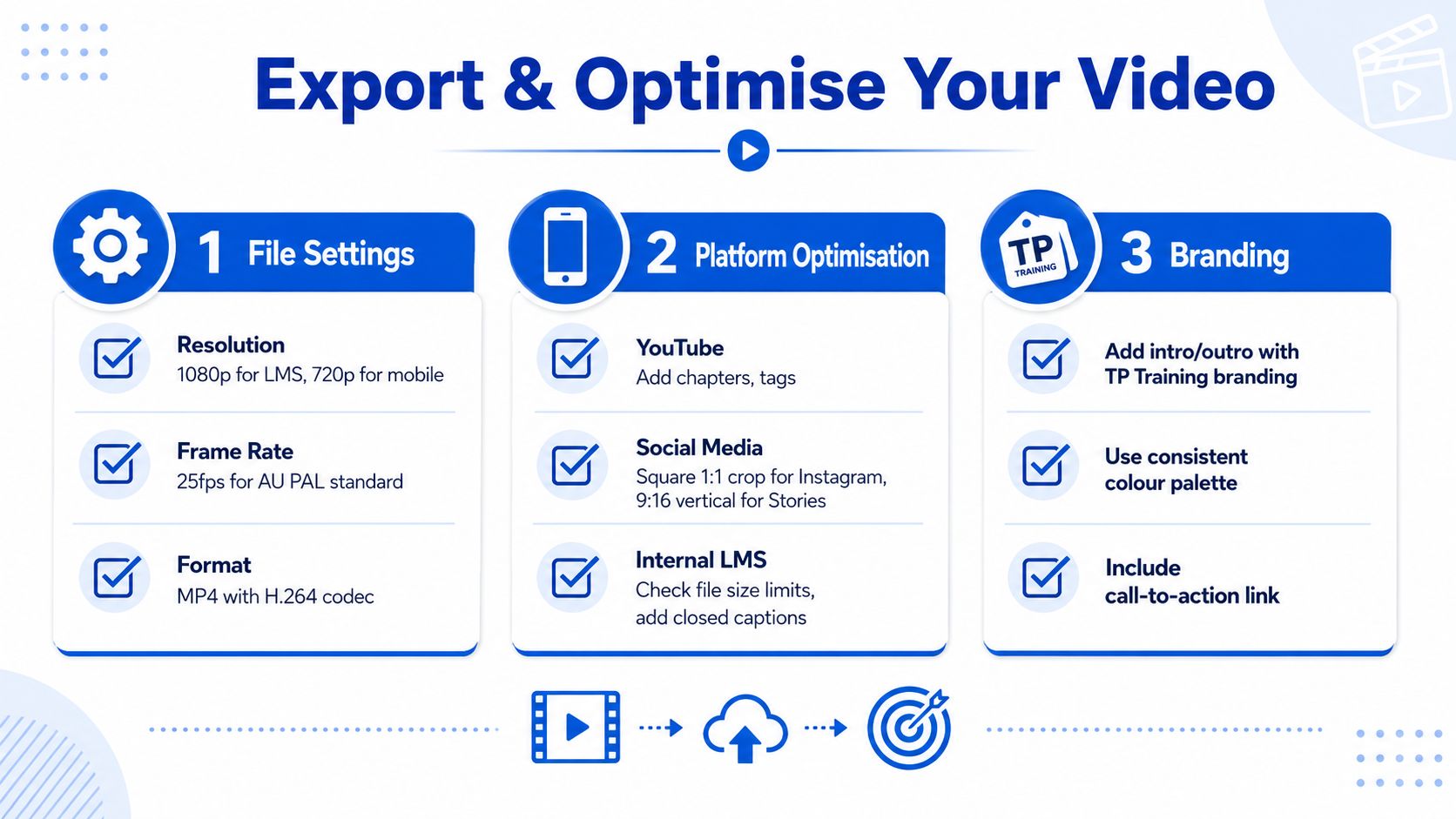 Export & Optimise Your Video

1 File Settings

Resolution
1080p for LMS, 720p for mobile

Frame Rate
25fps for AU PAL standard

Format
MP4 with H.264 codec

2 Platform Optimisation

YouTube
Add chapters, tags

Social Media
Square 1:1 crop for Instagram, 9:16 vertical for Stories

Internal LMS
Check file size limits, add closed captions

TP TRAINING

3 Branding

Add intro/outro with TP Training branding

Use consistent colour palette

Include call-to-action link